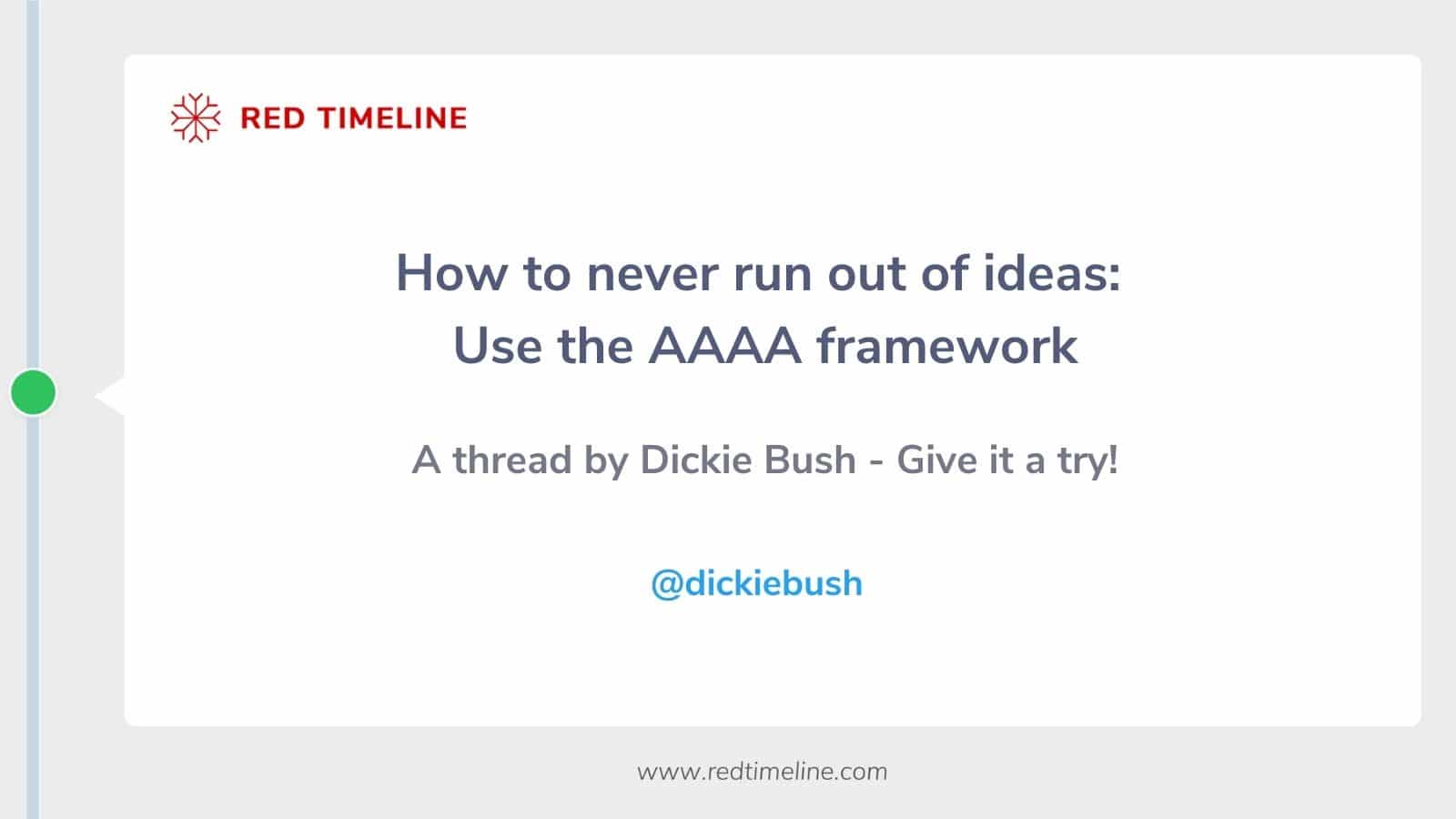 RED TIMELINE

How to never run out of ideas:
Use the AAAA framework

A thread by Dickie Bush - Give it a try!

@dickiebush

www.redtimeline.com